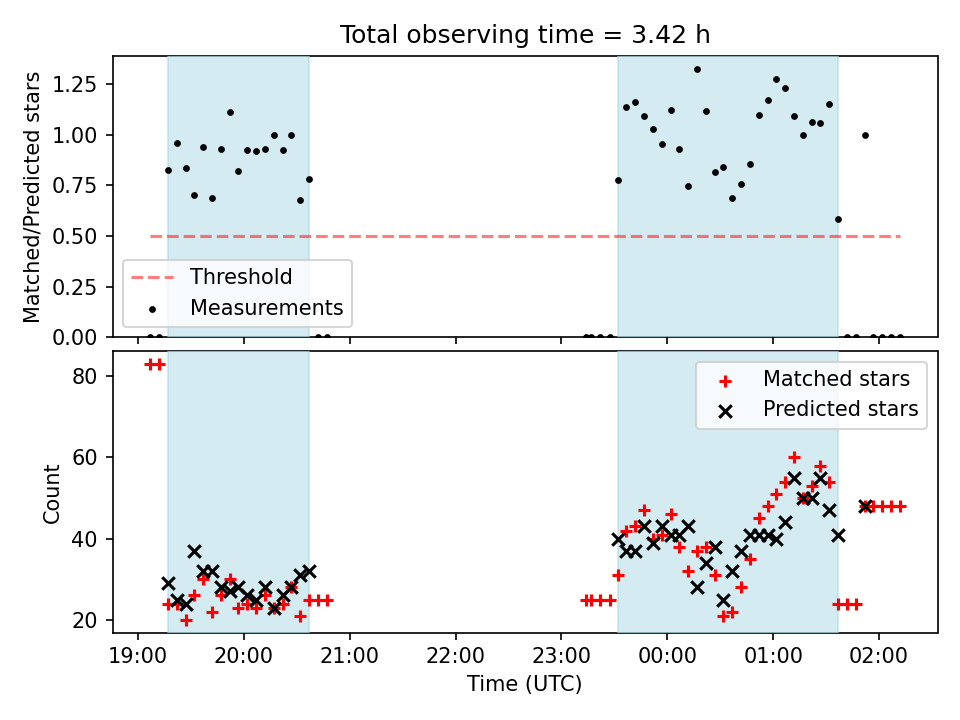 Total observing time = 3.42 h

Matched/Predicted stars

1.25
1.00
0.75
0.50
0.25
0.00

Threshold
Measurements

Count

80
60
40
20

Matched stars
Predicted stars

19:00
20:00
21:00
22:00
23:00
00:00
01:00
02:00

Time (UTC)